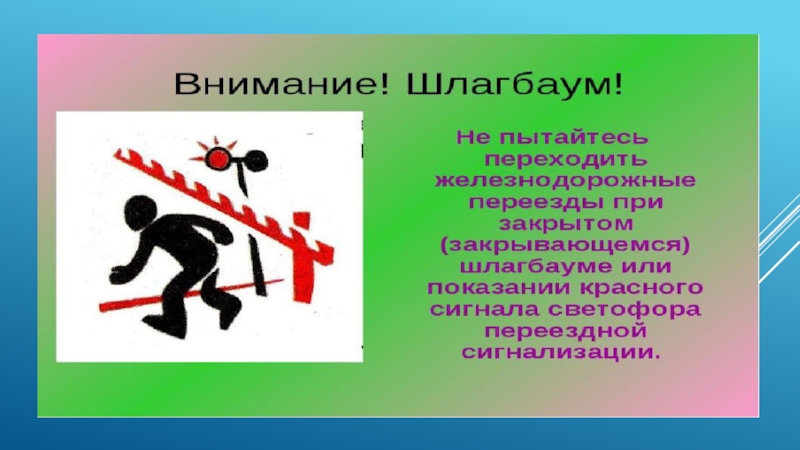 Внимание! Шлагбаум!

Не пытайтесь переходить железнодорожные переезды при закрытом (закрывающемся) шлагбауме или показании красного сигнала светофора переездной сигнализации.